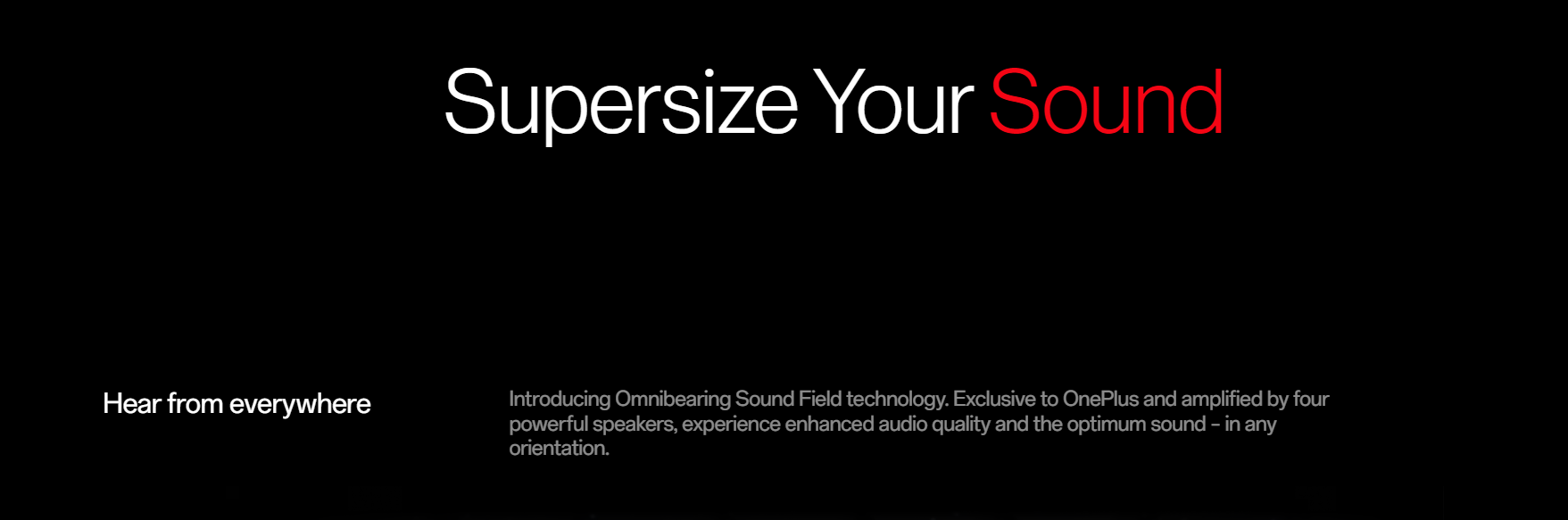 Supersize Your Sound

Hear from everywhere

Introducing Omnibearing Sound Field technology. Exclusive to OnePlus and amplified by four powerful speakers, experience enhanced audio quality and the optimum sound – in any orientation.